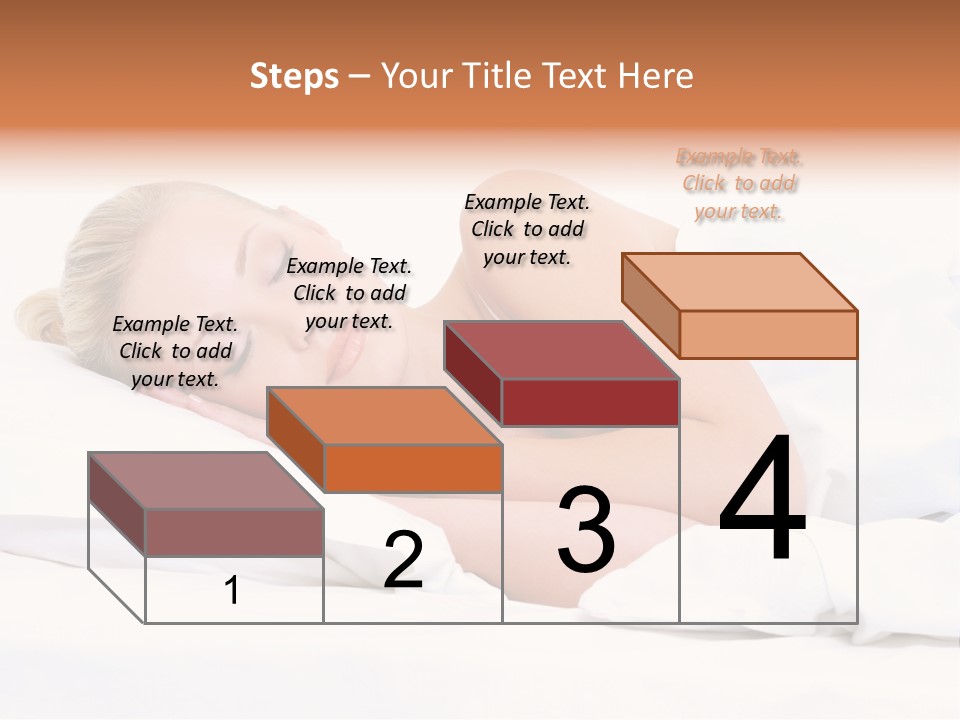 Steps – Your Title Text Here

Example Text. Click to add your text.

Example Text. Click to add your text.

Example Text. Click to add your text.

Example Text. Click to add your text.

1

2

3

4